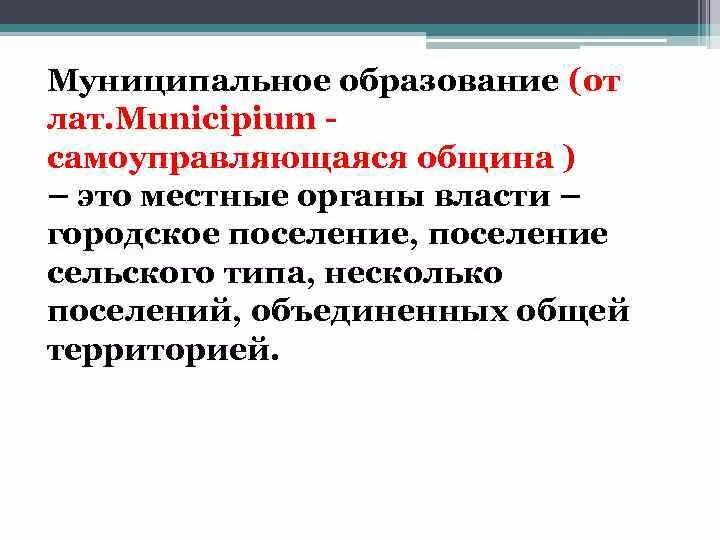 Муниципальное образование (от лат.Municipium - самоуправляющаяся община ) – это местные органы власти – городское поселение, поселение сельского типа, несколько поселений, объединенных общей территорией.